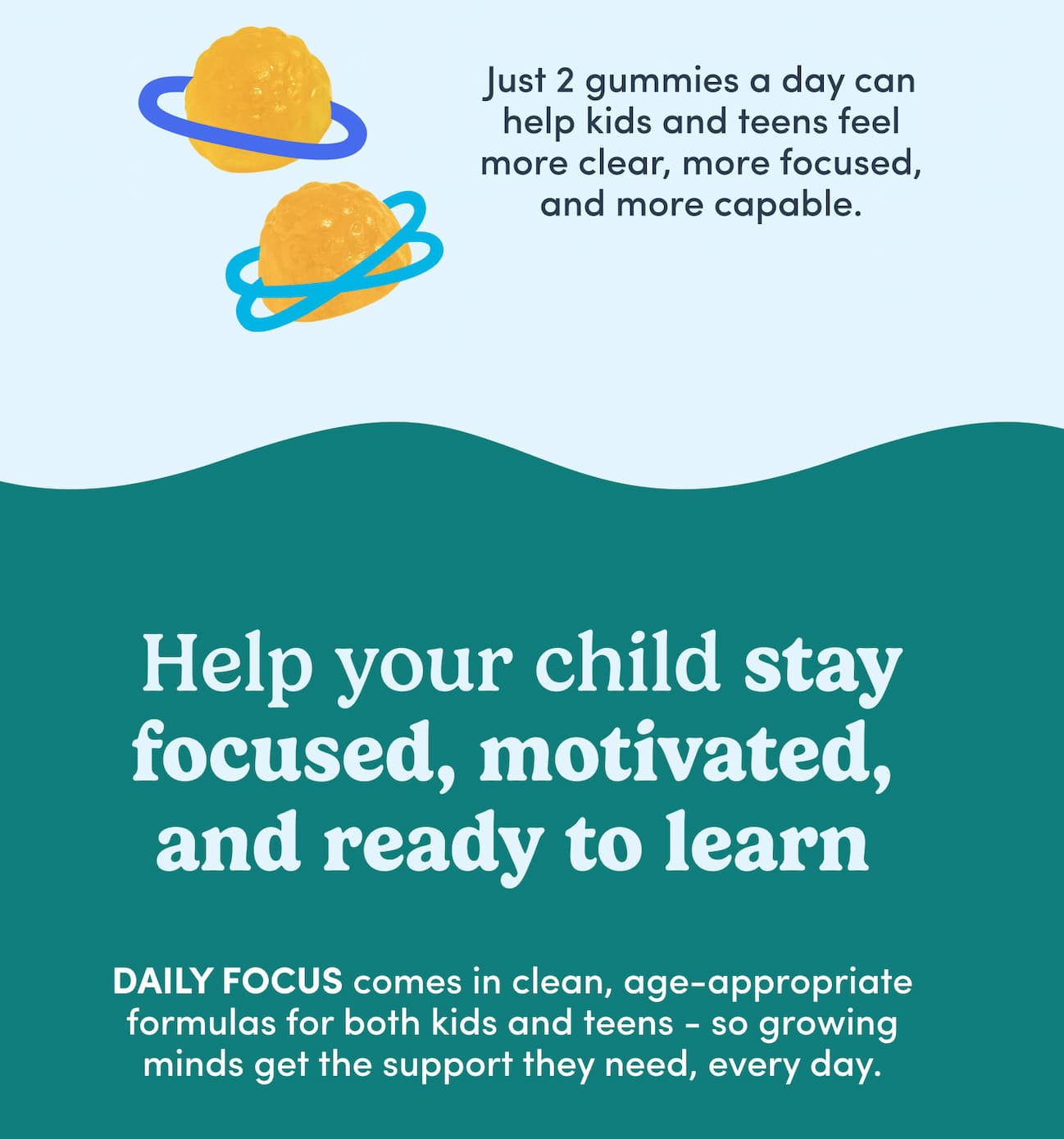 Just 2 gummies a day can help kids and teens feel more clear, more focused, and more capable.

Help your child stay focused, motivated, and ready to learn

DAILY FOCUS comes in clean, age-appropriate formulas for both kids and teens - so growing minds get the support they need, every day.